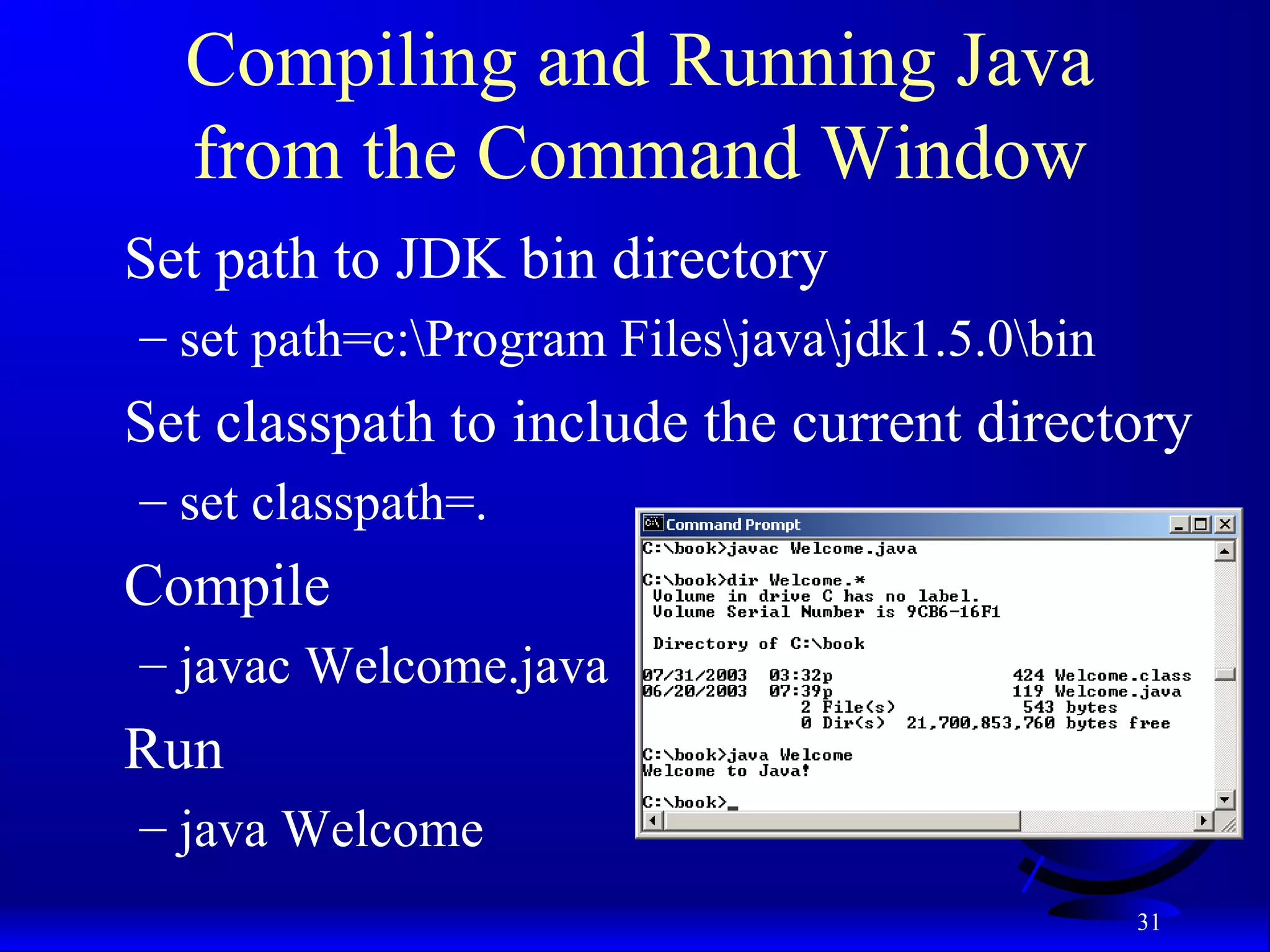 Compiling and Running Java from the Command Window

Set path to JDK bin directory

– set path=c:\Program Files\java\jdk1.5.0\bin

Set classpath to include the current directory

– set classpath=.

Compile

– javac Welcome.java

Run

– java Welcome

Command Prompt

C:\book>javac Welcome.java

C:\book>dir Welcome.*
 Volume in drive C has no label.
 Volume Serial Number is 9CB6-16F1

 Directory of C:\book

07/31/2003  03:32p                 424 Welcome.class
06/20/2003  07:39p                 119 Welcome.java
               2 File(s)            543 bytes
               0 Dir(s)  21,700,853,760 bytes free

C:\book>java Welcome
Welcome to Java!

C:\book>_

31